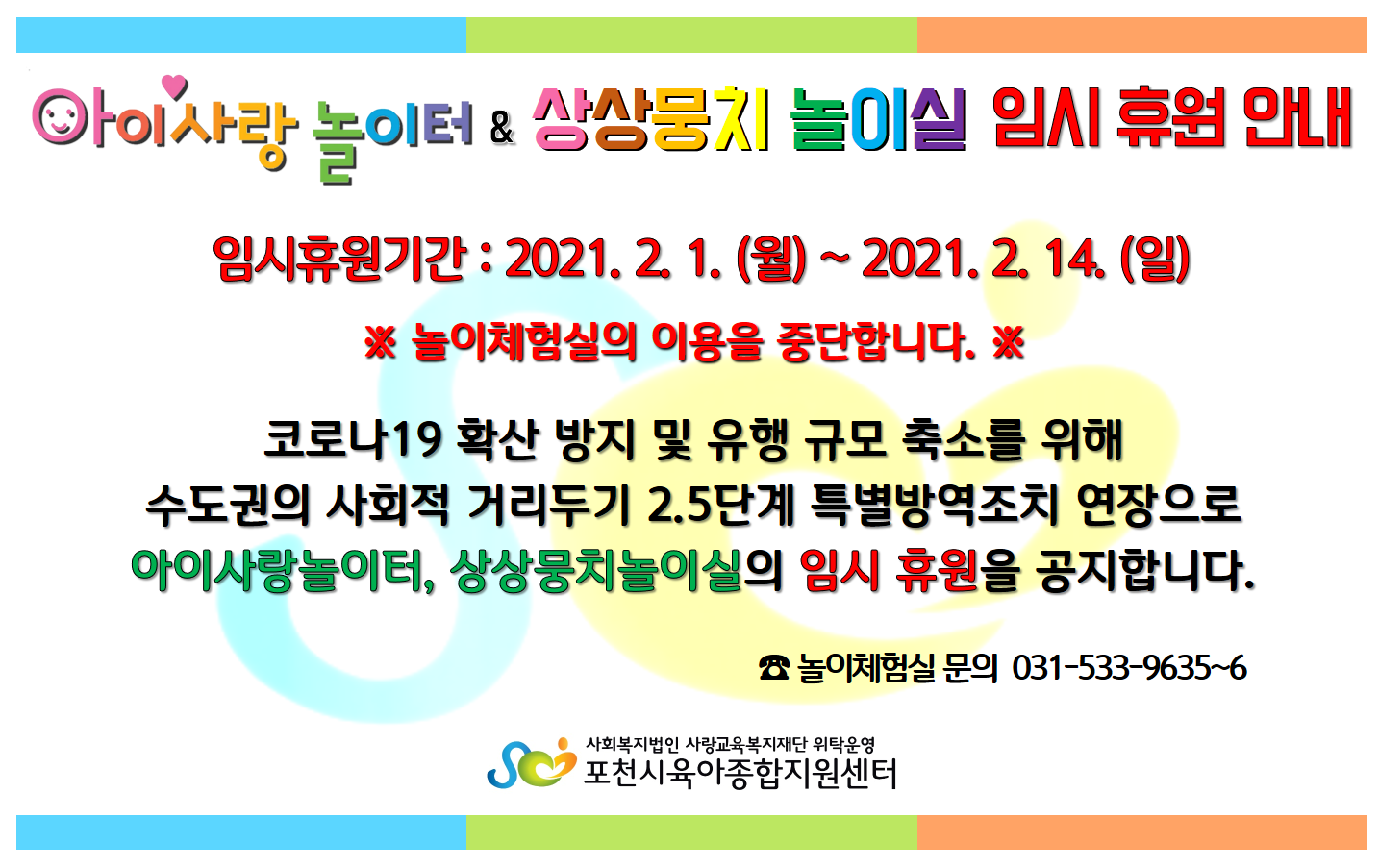 아이사랑 놀이터 & 상상뭉치 놀이실 임시 휴원 안내

임시휴원기간 : 2021. 2. 1. (월) ~ 2021. 2. 14. (일)

※ 놀이체험실의 이용을 중단합니다. ※

코로나19 확산 방지 및 유행 규모 축소를 위해 수도권의 사회적 거리두기 2.5단계 특별방역조치 연장으로 아이사랑놀이터, 상상뭉치놀이실의 임시 휴원을 공지합니다.

☎ 놀이체험실 문의 031-533-9635~6

사회복지법인 사랑교육복지재단 위탁운영
포천시육아종합지원센터